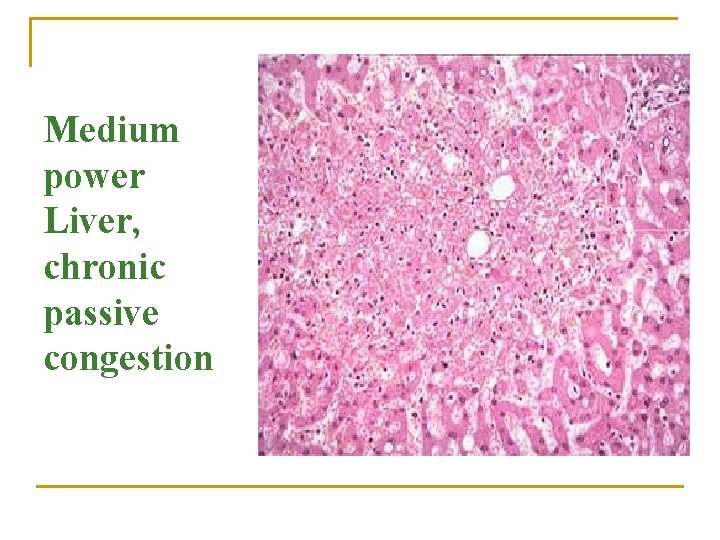 Medium power Liver, chronic passive congestion